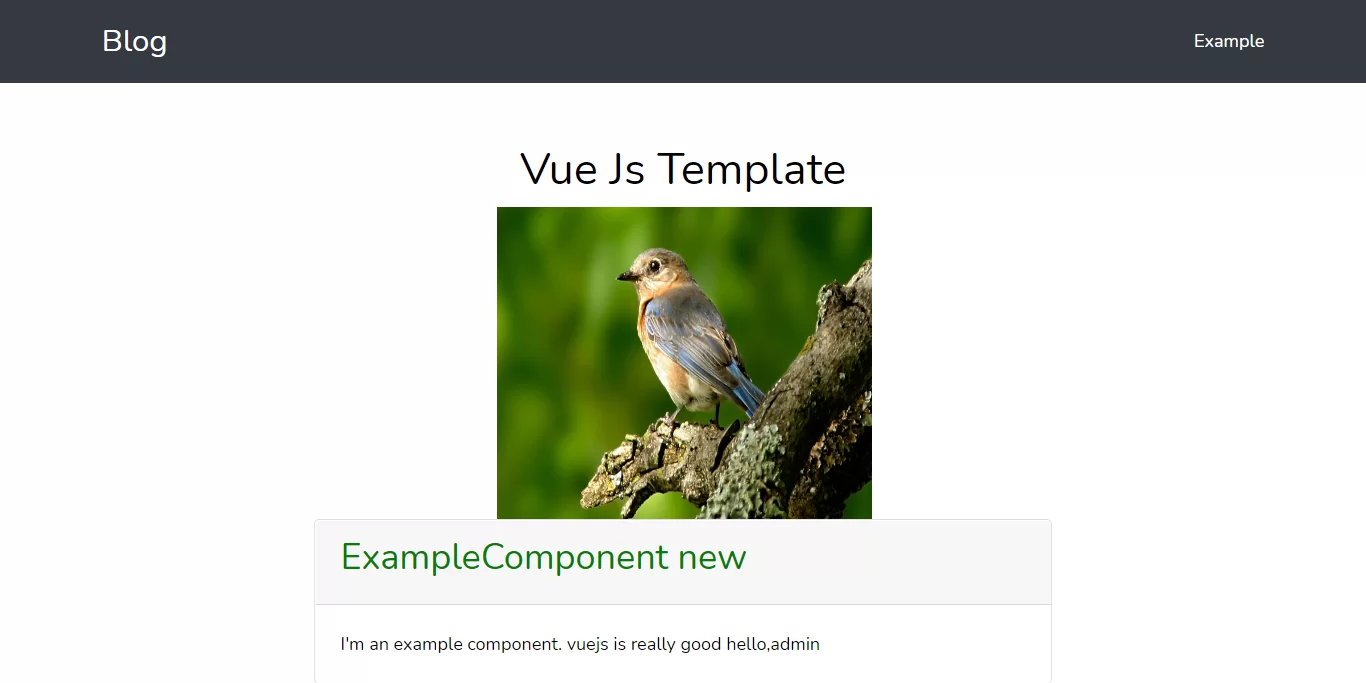 Blog

Example

Vue Js Template

ExampleComponent new

I'm an example component. vuejs is really good hello,admin